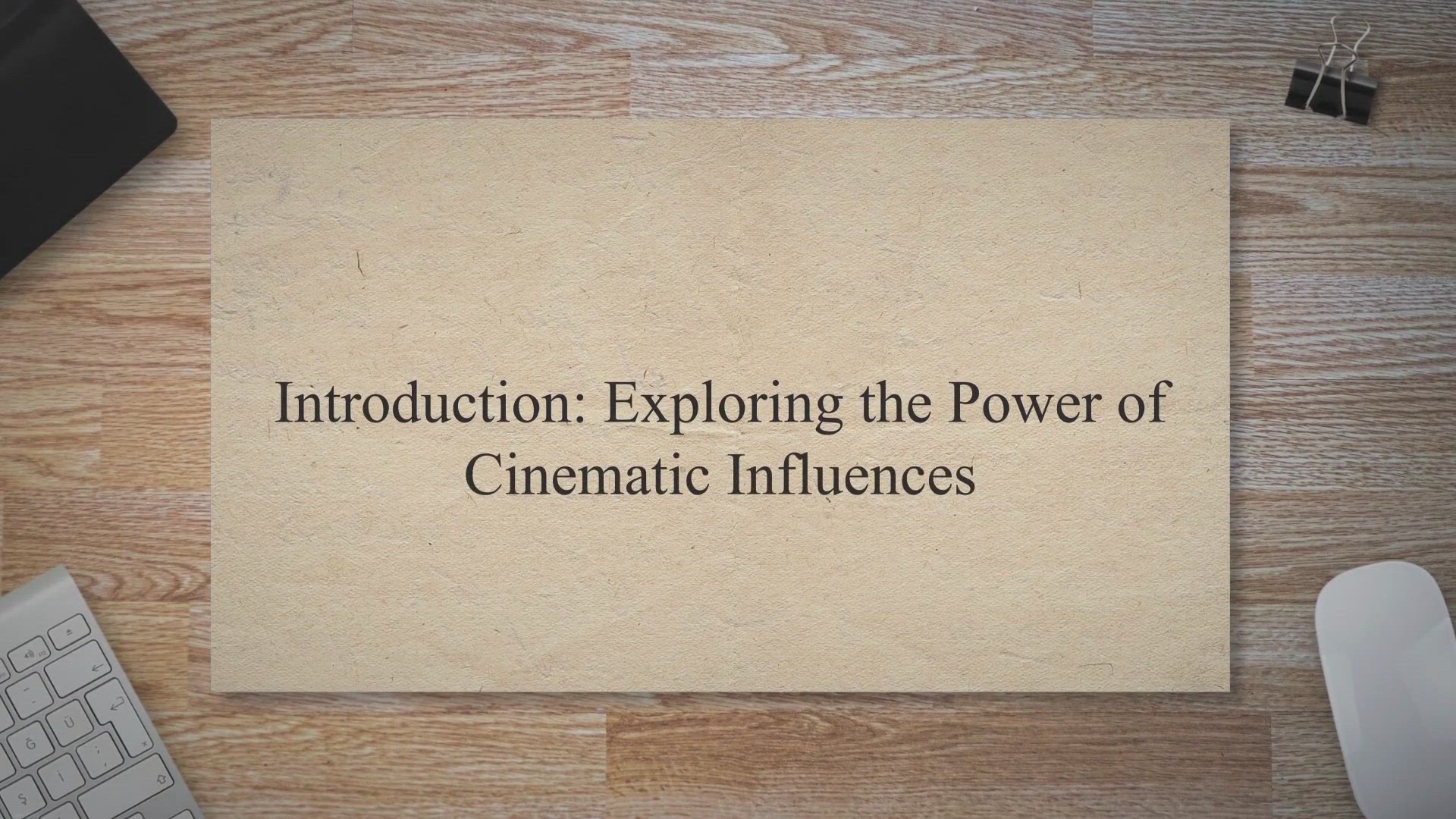 Introduction: Exploring the Power of Cinematic Influences